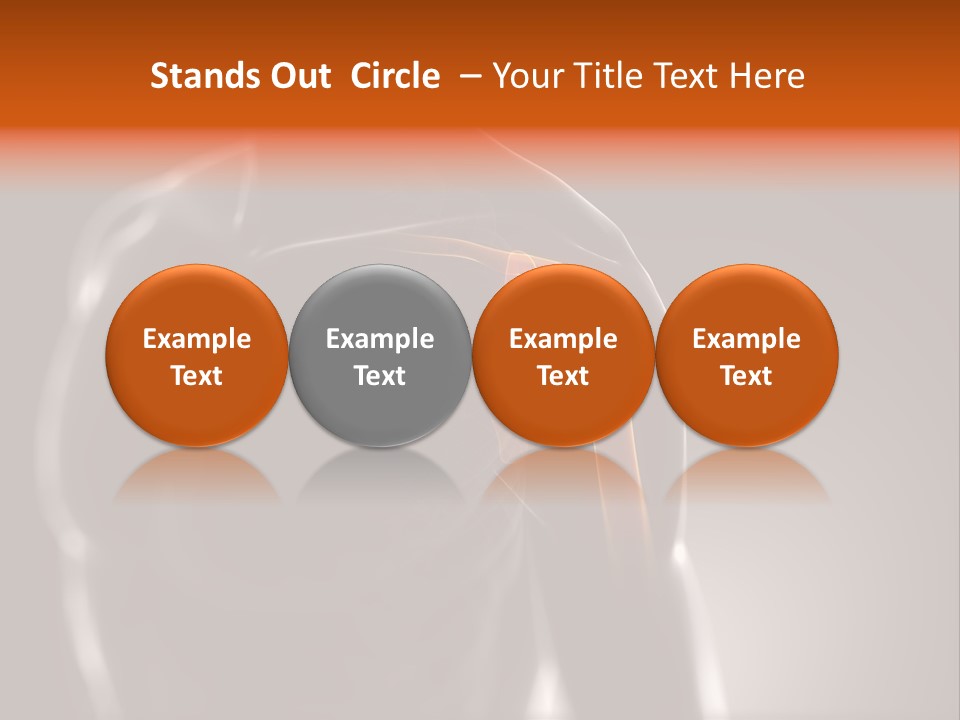 Stands Out Circle – Your Title Text Here

Example Text

Example Text

Example Text

Example Text